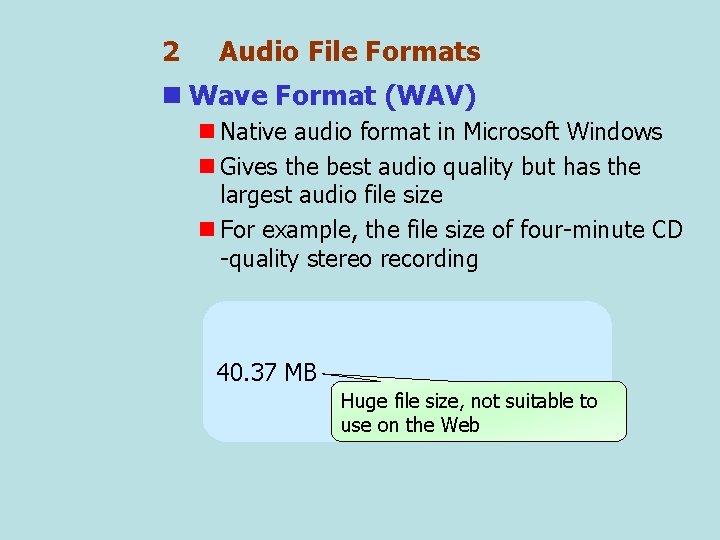 2 Audio File Formats

Wave Format (WAV)

Native audio format in Microsoft Windows

Gives the best audio quality but has the largest audio file size

For example, the file size of four-minute CD -quality stereo recording

40.37 MB

Huge file size, not suitable to use on the Web